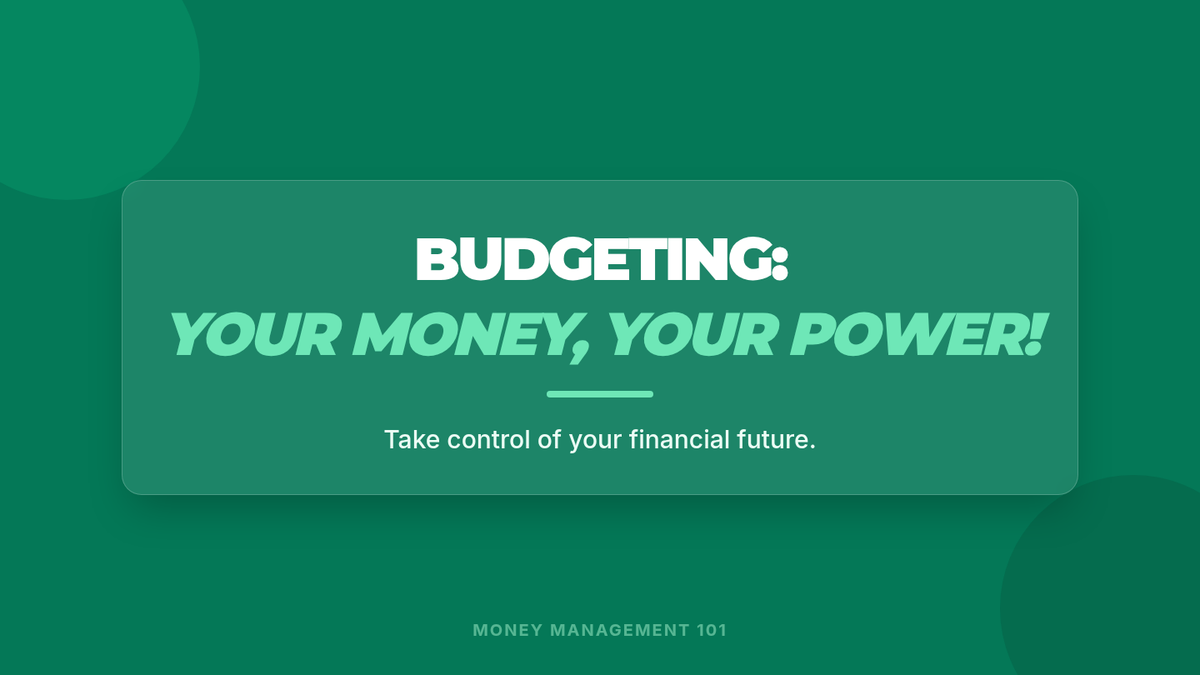 BUDGETING:
YOUR MONEY, YOUR POWER!

Take control of your financial future.

MONEY MANAGEMENT 101